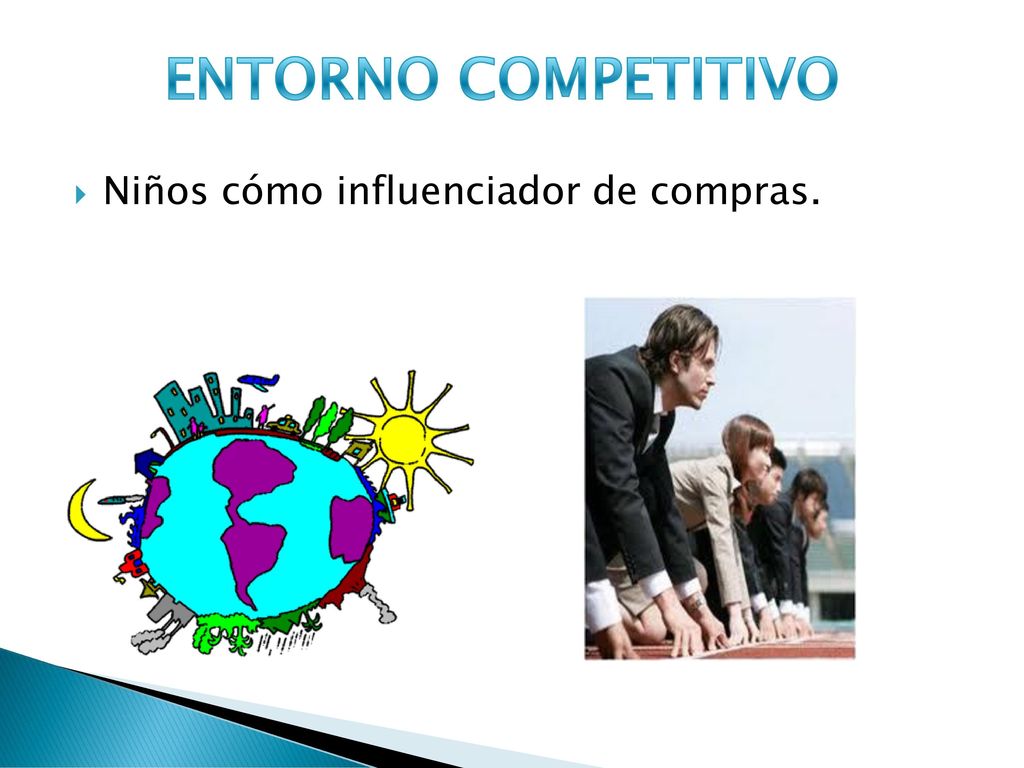 ENTORNO COMPETITIVO

Niños cómo influenciador de compras.